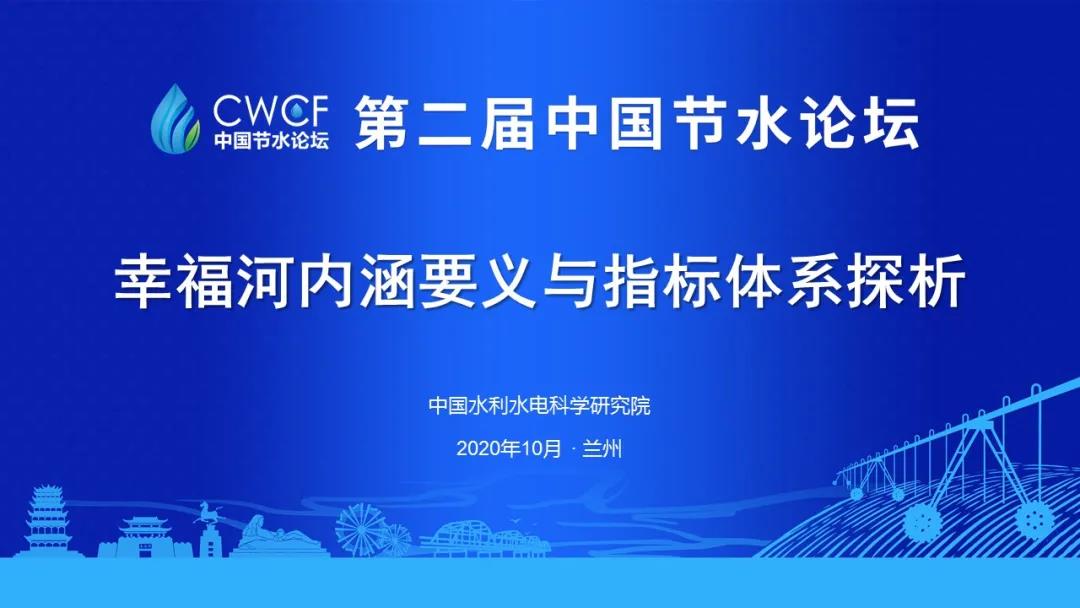 CWCF
中国节水论坛

第二届中国节水论坛

幸福河内涵要义与指标体系探析

中国水利水电科学研究院

2020年10月 · 兰州